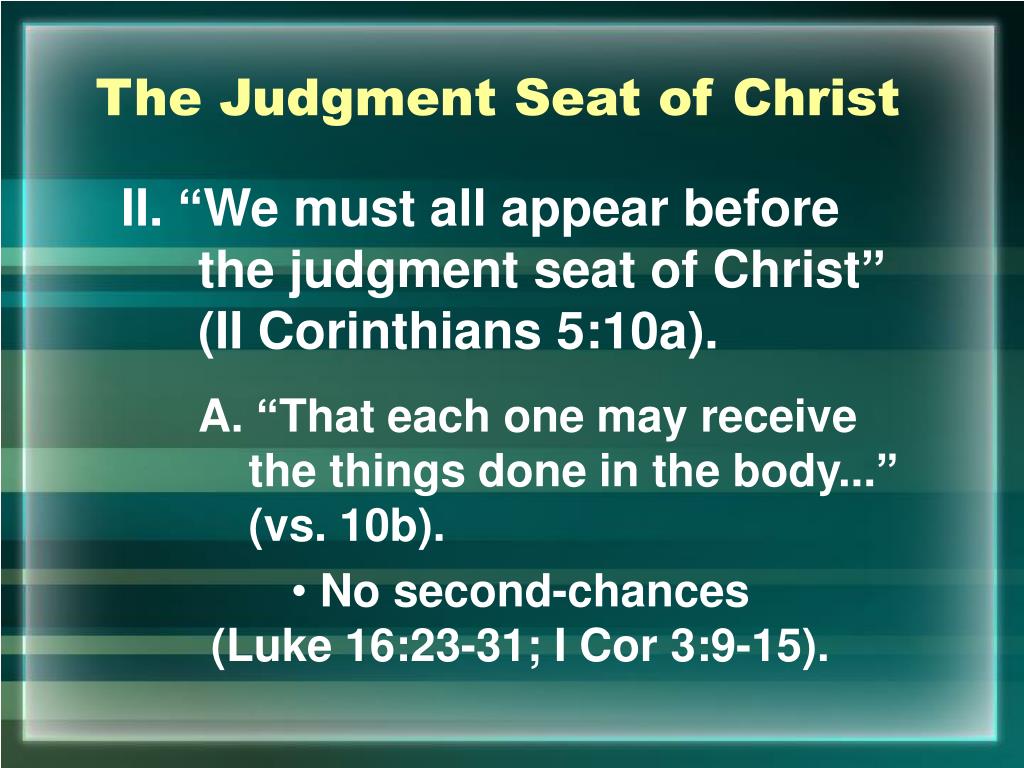 The Judgment Seat of Christ

II. “We must all appear before the judgment seat of Christ” (II Corinthians 5:10a).

A. “That each one may receive the things done in the body...” (vs. 10b).

• No second-chances (Luke 16:23-31; I Cor 3:9-15).